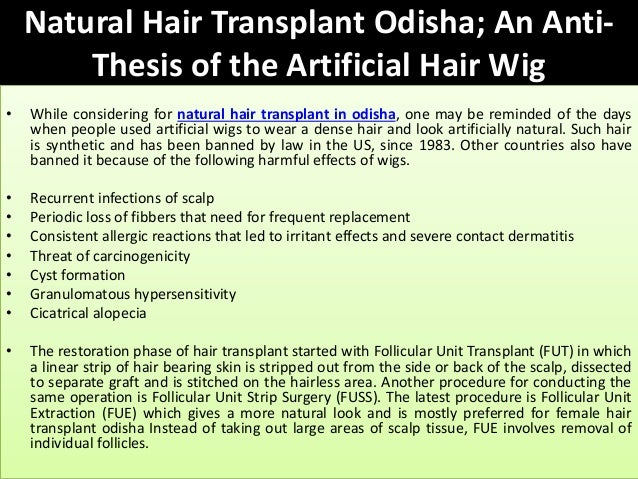 Natural Hair Transplant Odisha; An Anti-Thesis of the Artificial Hair Wig

• While considering for natural hair transplant in odisha, one may be reminded of the days when people used artificial wigs to wear a dense hair and look artificially natural. Such hair is synthetic and has been banned by law in the US, since 1983. Other countries also have banned it because of the following harmful effects of wigs.

• Recurrent infections of scalp
• Periodic loss of fibbers that need for frequent replacement
• Consistent allergic reactions that led to irritant effects and severe contact dermatitis
• Threat of carcinogenicity
• Cyst formation
• Granulomatous hypersensitivity
• Cicatrical alopecia

• The restoration phase of hair transplant started with Follicular Unit Transplant (FUT) in which a linear strip of hair bearing skin is stripped out from the side or back of the scalp, dissected to separate graft and is stitched on the hairless area. Another procedure for conducting the same operation is Follicular Unit Strip Surgery (FUSS). The latest procedure is Follicular Unit Extraction (FUE) which gives a more natural look and is mostly preferred for female hair transplant odisha Instead of taking out large areas of scalp tissue, FUE involves removal of individual follicles.